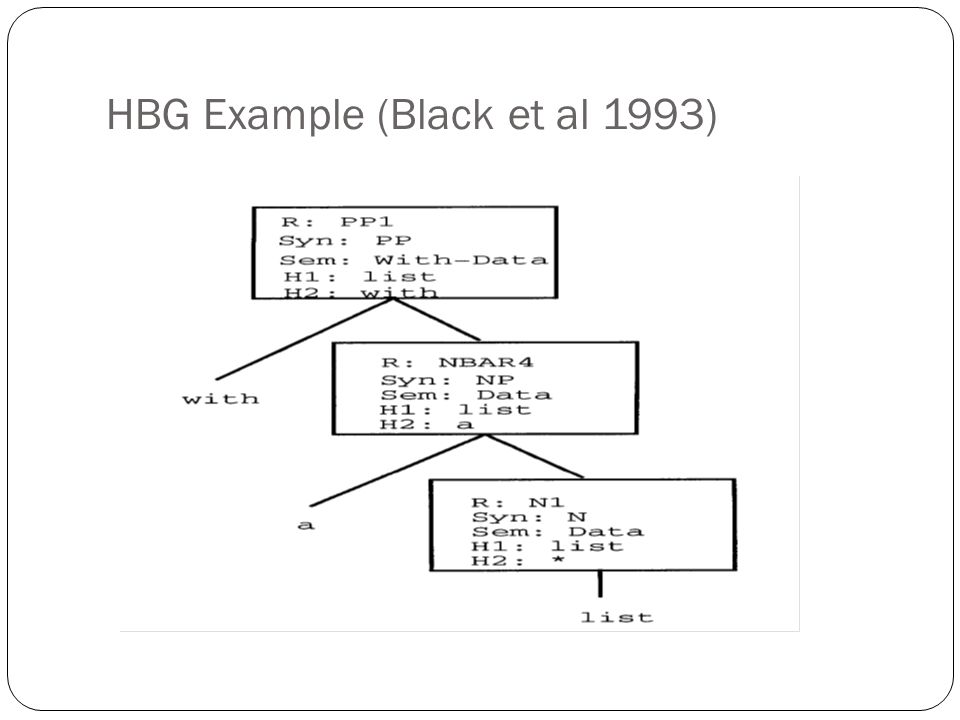 HBG Example (Black et al 1993)

R: PP1
Syn: PP
Sem: With-Data
H1: list
H2: with

with

R: NBAR4
Syn: NP
Sem: Data
H1: list
H2: a

a

R: N1
Syn: N
Sem: Data
H1: list
H2: *

list